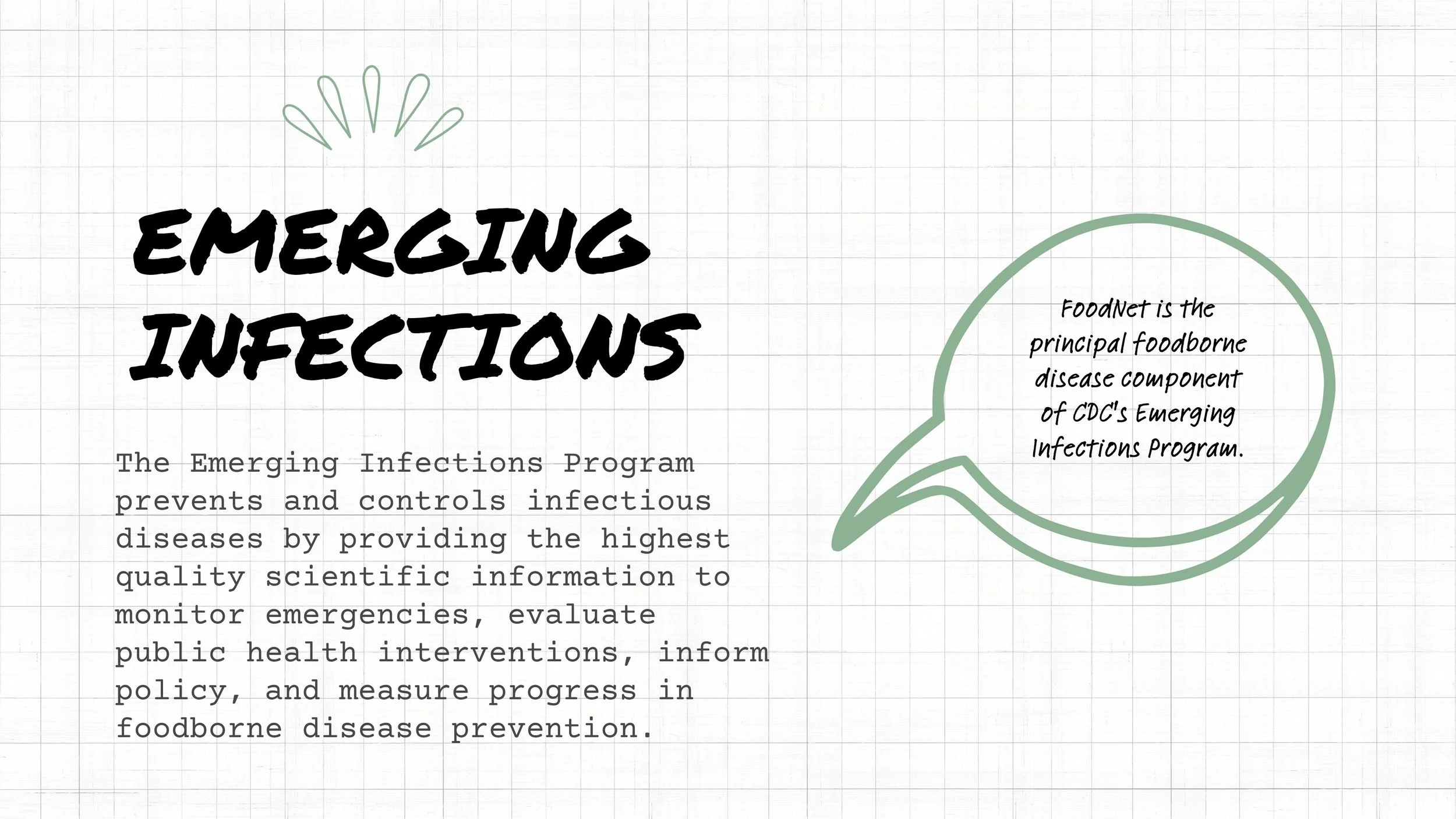 EMERGING INFECTIONS

The Emerging Infections Program prevents and controls infectious diseases by providing the highest quality scientific information to monitor emergencies, evaluate public health interventions, inform policy, and measure progress in foodborne disease prevention.

FoodNet is the principal foodborne disease component of CDC's Emerging Infections Program.